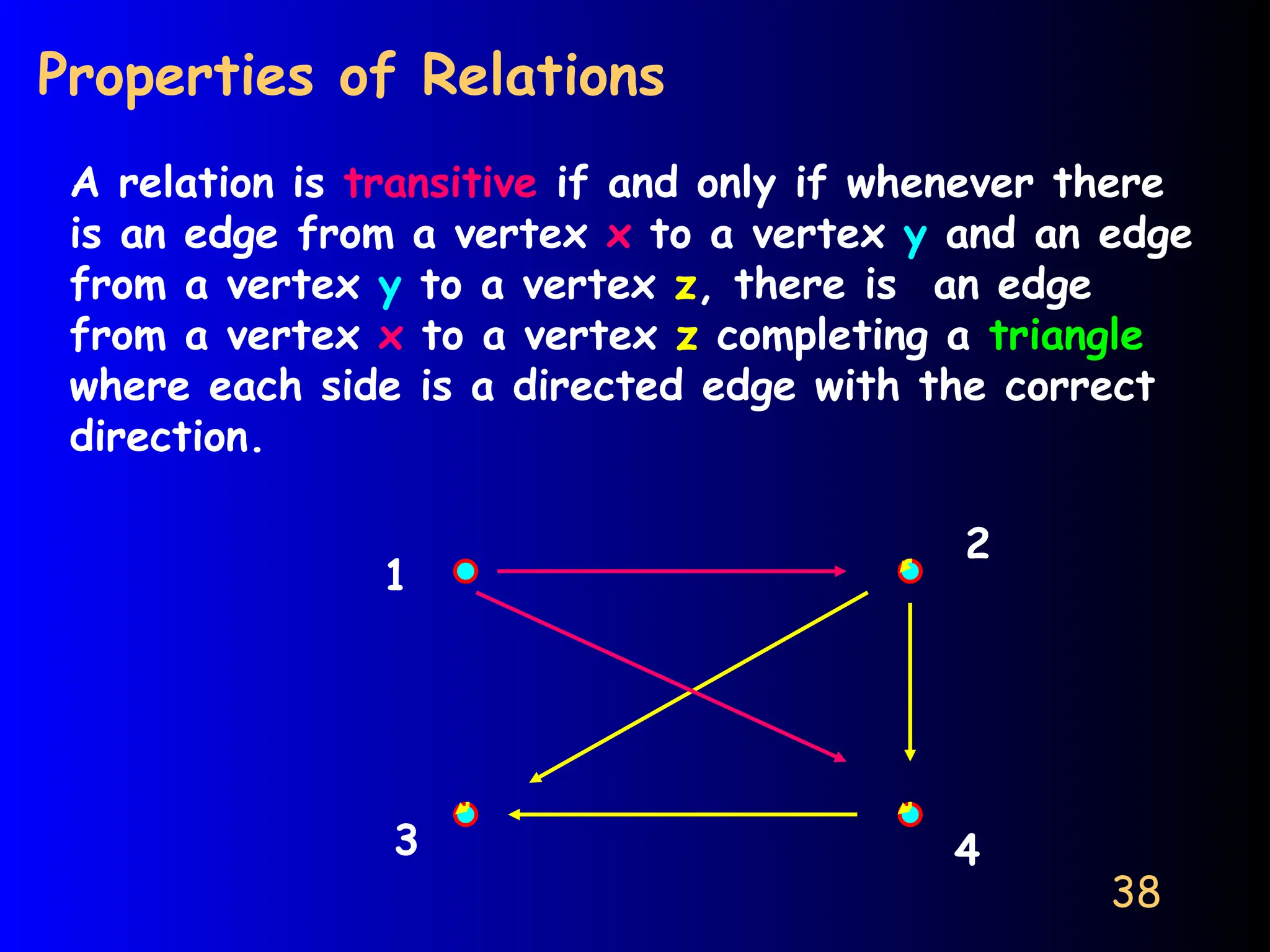 Properties of Relations

A relation is transitive if and only if whenever there is an edge from a vertex x to a vertex y and an edge from a vertex y to a vertex z, there is an edge from a vertex x to a vertex z completing a triangle where each side is a directed edge with the correct direction.

1

2

3

4

38